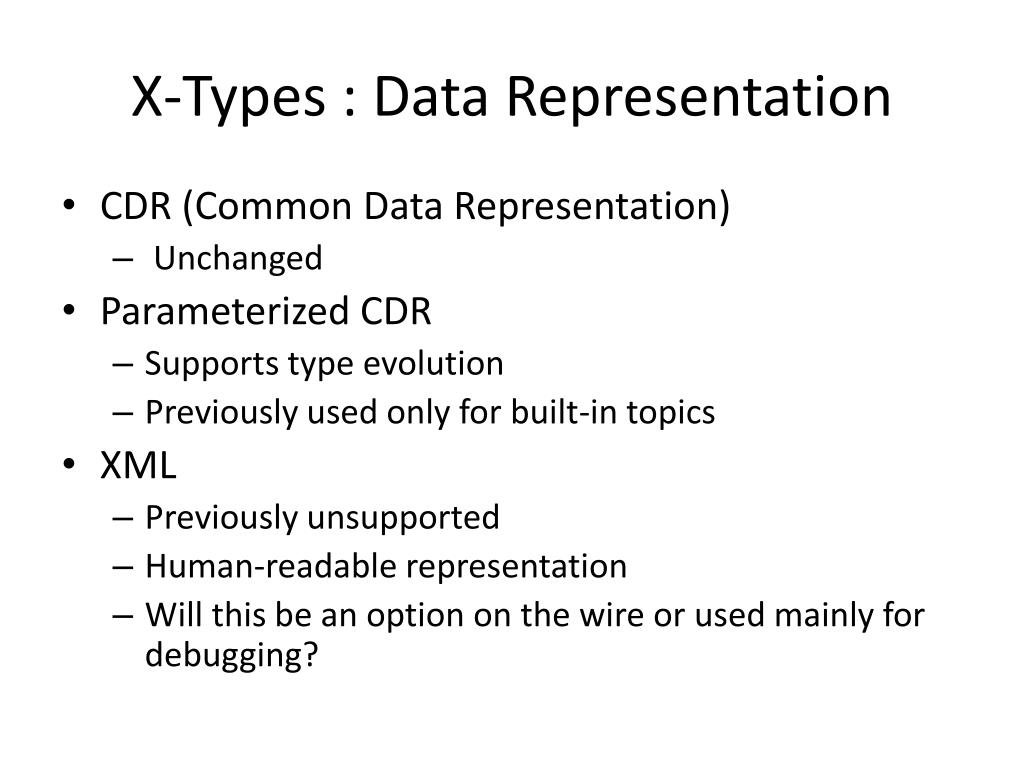 X-Types : Data Representation

• CDR (Common Data Representation)
  – Unchanged
• Parameterized CDR
  – Supports type evolution
  – Previously used only for built-in topics
• XML
  – Previously unsupported
  – Human-readable representation
  – Will this be an option on the wire or used mainly for debugging?